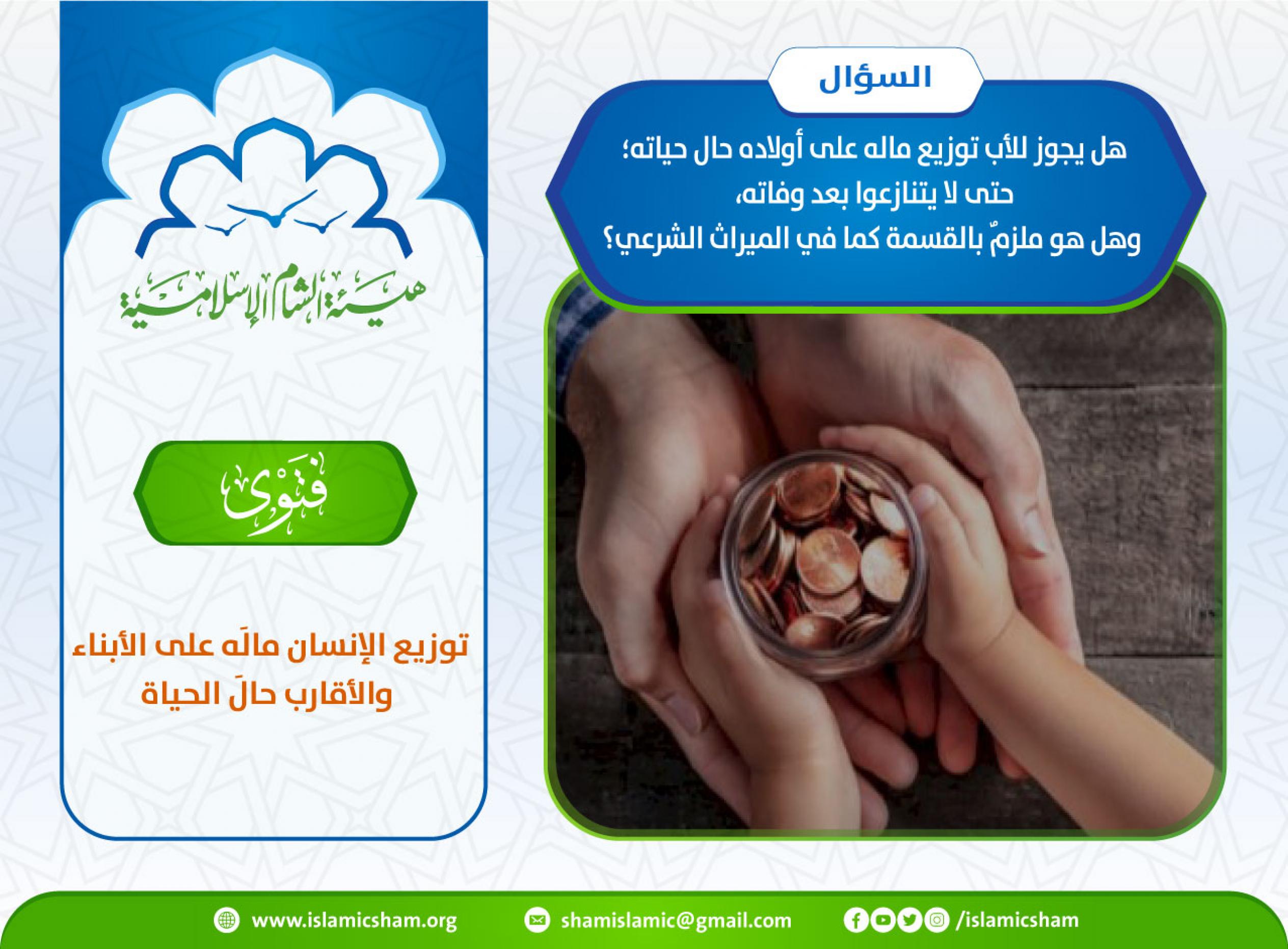 السؤال

هل يجوز للأب توزيع ماله على أولاده حال حياته؛ حتى لا يتنازعوا بعد وفاته، وهل هو ملزمٌ بالقسمة كما في الميراث الشرعي؟

هيئة الشام الإسلامية

فتوى

توزيع الإنسان مالَه على الأبناء والأقارب حالَ الحياة

www.islamicsham.org shamislamic@gmail.com /islamicsham